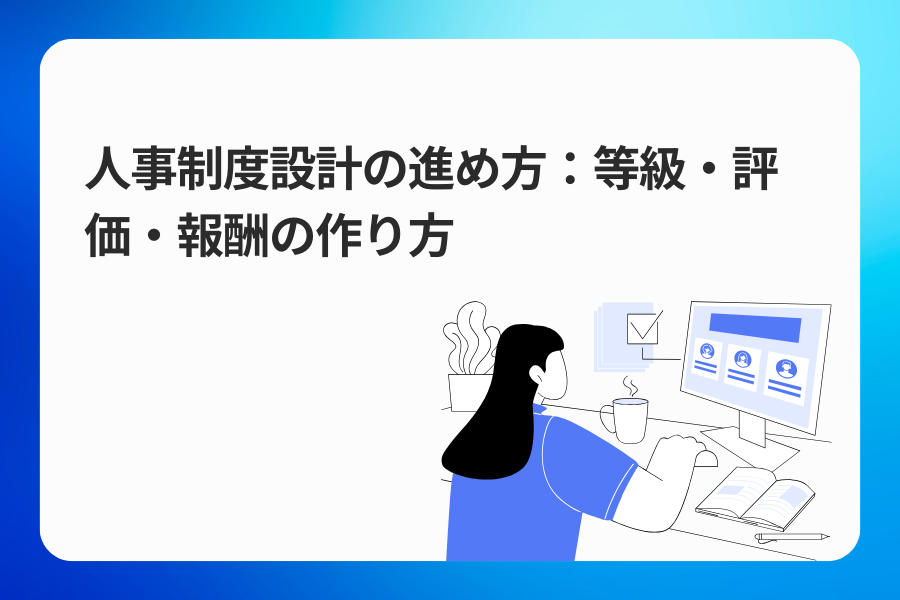 人事制度設計の進め方：等級・評価・報酬の作り方